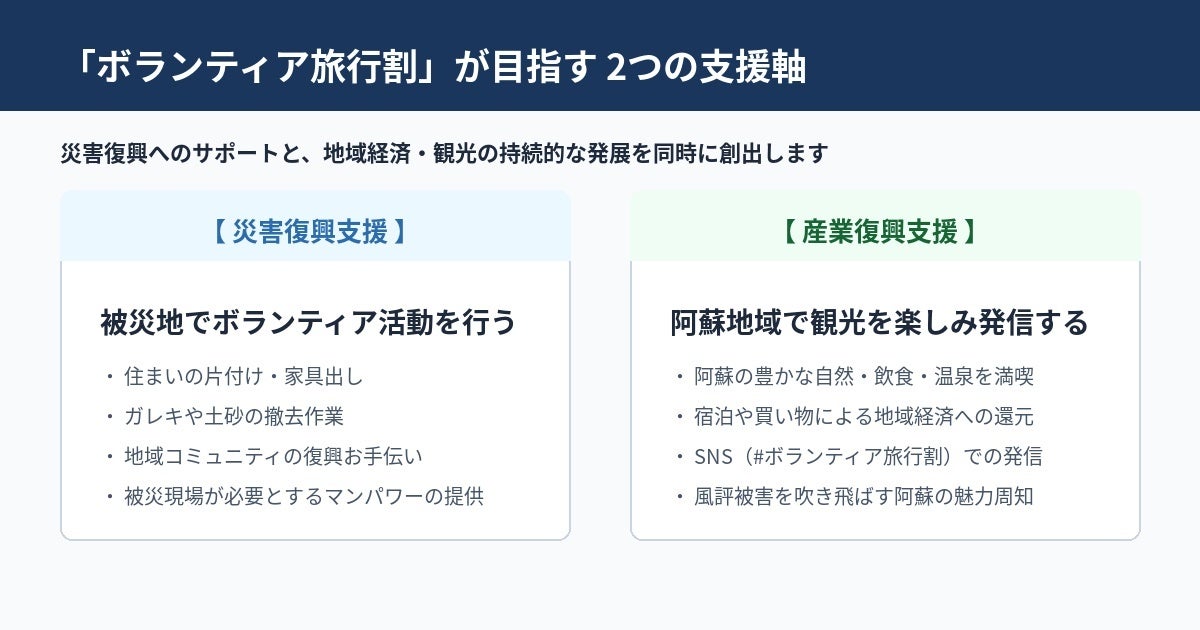 「ボランティア旅行割」が目指す 2つの支援軸

災害復興へのサポートと、地域経済・観光の持続的な発展を同時に創出します

【 災害復興支援 】

被災地でボランティア活動を行う

・住まいの片付け・家具出し
・ガレキや土砂の撤去作業
・地域コミュニティの復興お手伝い
・被災現場が必要とするマンパワーの提供

【 産業復興支援 】

阿蘇地域で観光を楽しみ発信する

・阿蘇の豊かな自然・飲食・温泉を満喫
・宿泊や買い物による地域経済への還元
・SNS（#ボランティア旅行割）での発信
・風評被害を吹き飛ばす阿蘇の魅力周知